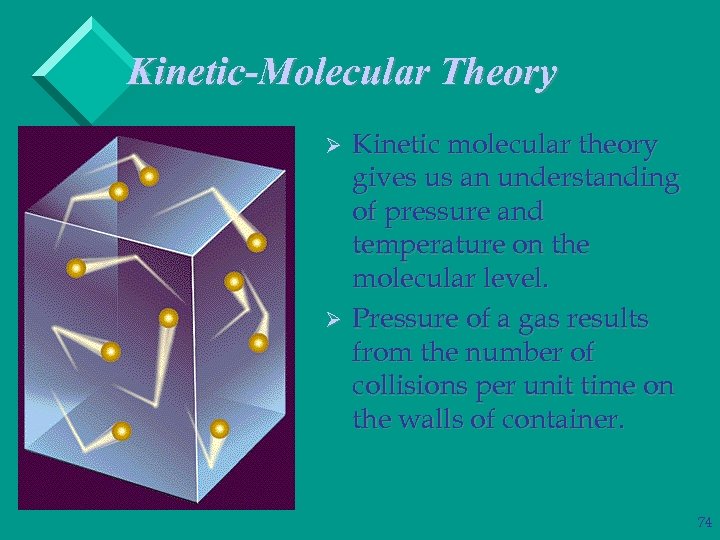 Kinetic-Molecular Theory

➢ Kinetic molecular theory gives us an understanding of pressure and temperature on the molecular level.

➢ Pressure of a gas results from the number of collisions per unit time on the walls of container.

74